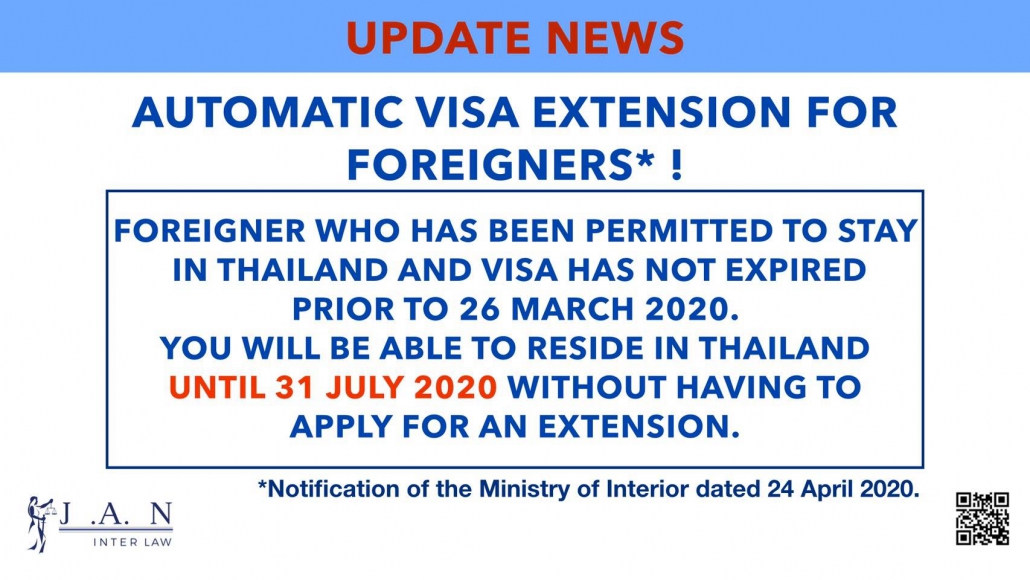 UPDATE NEWS

AUTOMATIC VISA EXTENSION FOR FOREIGNERS* !

FOREIGNER WHO HAS BEEN PERMITTED TO STAY IN THAILAND AND VISA HAS NOT EXPIRED PRIOR TO 26 MARCH 2020.
YOU WILL BE ABLE TO RESIDE IN THAILAND UNTIL 31 JULY 2020 WITHOUT HAVING TO APPLY FOR AN EXTENSION.

*Notification of the Ministry of Interior dated 24 April 2020.

J .A. N
INTER LAW